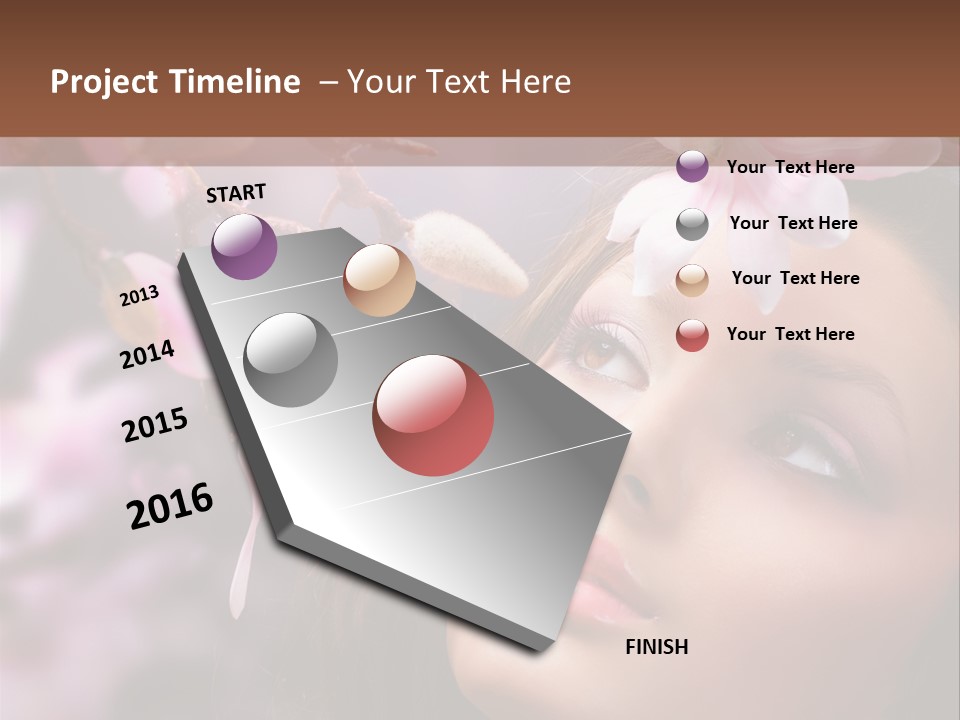 Project Timeline – Your Text Here

START

2013

2014

2015

2016

FINISH

Your Text Here

Your Text Here

Your Text Here

Your Text Here